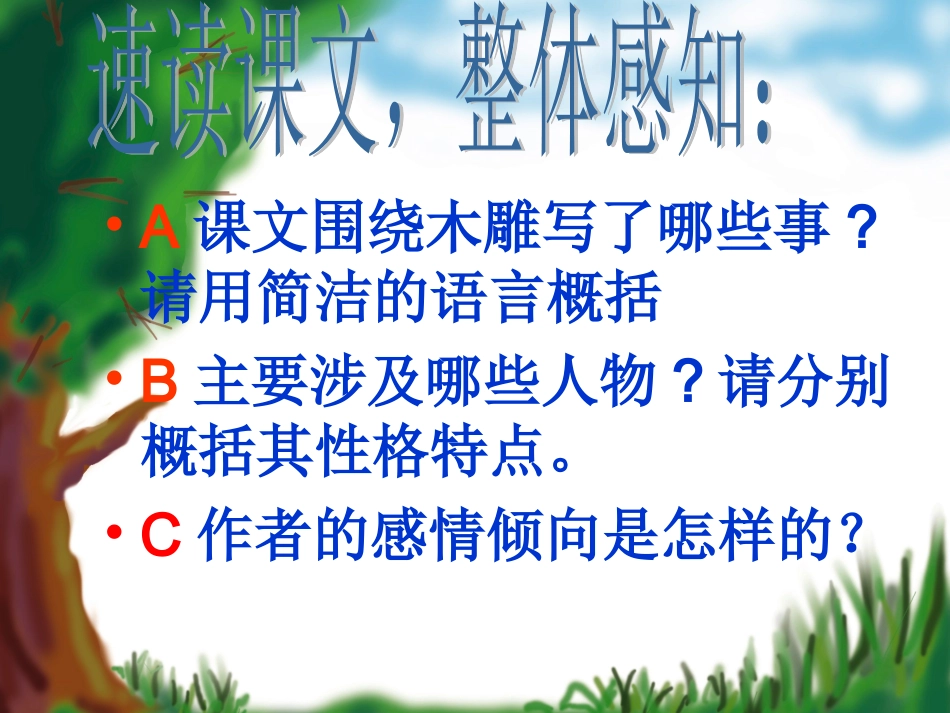 速读课文，整体感知：

• A 课文围绕木雕写了哪些事？请用简洁的语言概括

• B 主要涉及哪些人物？请分别概括其性格特点。

• C 作者的感情倾向是怎样的?